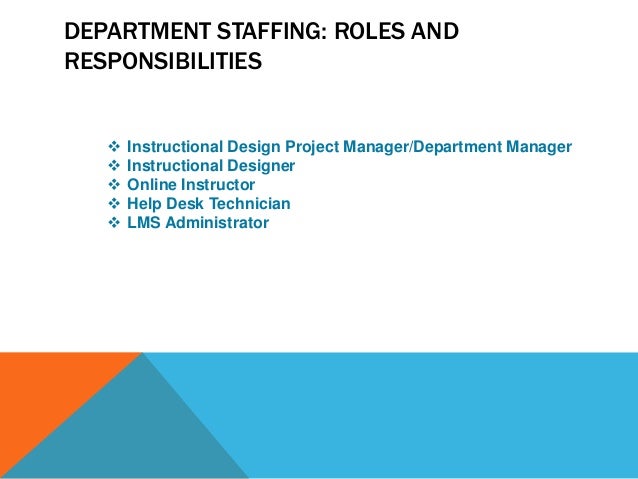 DEPARTMENT STAFFING: ROLES AND RESPONSIBILITIES

❖ Instructional Design Project Manager/Department Manager
❖ Instructional Designer
❖ Online Instructor
❖ Help Desk Technician
❖ LMS Administrator